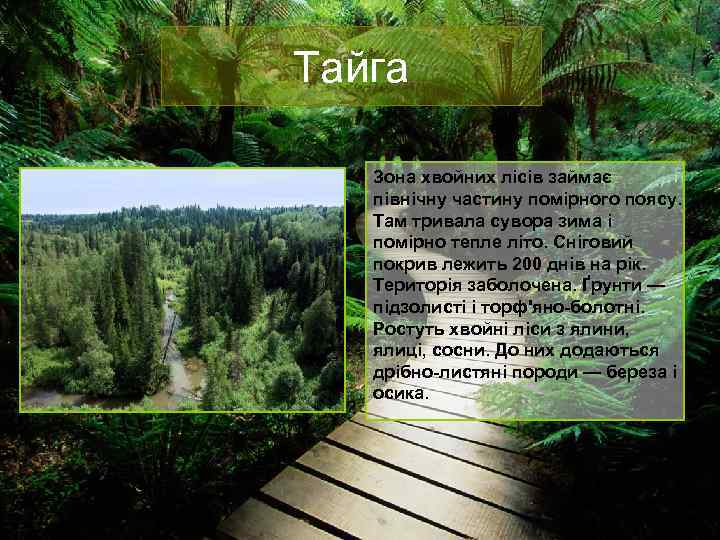 Тайга

Зона хвойних лісів займає північну частину помірного поясу. Там тривала сувора зима і помірно тепле літо. Сніговий покрив лежить 200 днів на рік. Територія заболочена. Ґрунти — підзолисті і торф'яно-болотні. Ростуть хвойні ліси з ялини, ялиці, сосни. До них додаються дрібно-листяні породи — береза і осика.